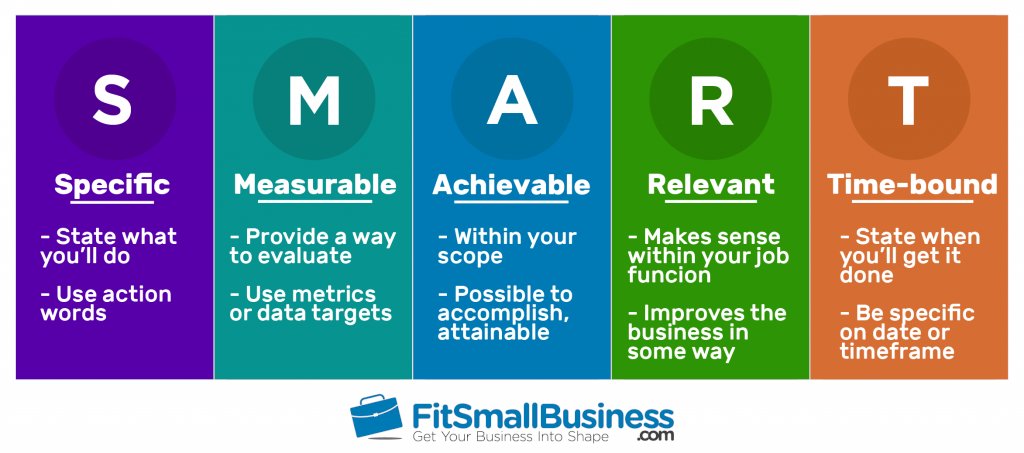 S

Specific

- State what you'll do

- Use action words

M

Measurable

- Provide a way to evaluate

- Use metrics or data targets

A

Achievable

- Within your scope

- Possible to accomplish, attainable

R

Relevant

- Makes sense within your job funcion

- Improves the business in some way

T

Time-bound

- State when you'll get it done

- Be specific on date or timeframe

FitSmallBusiness.com
Get Your Business Into Shape